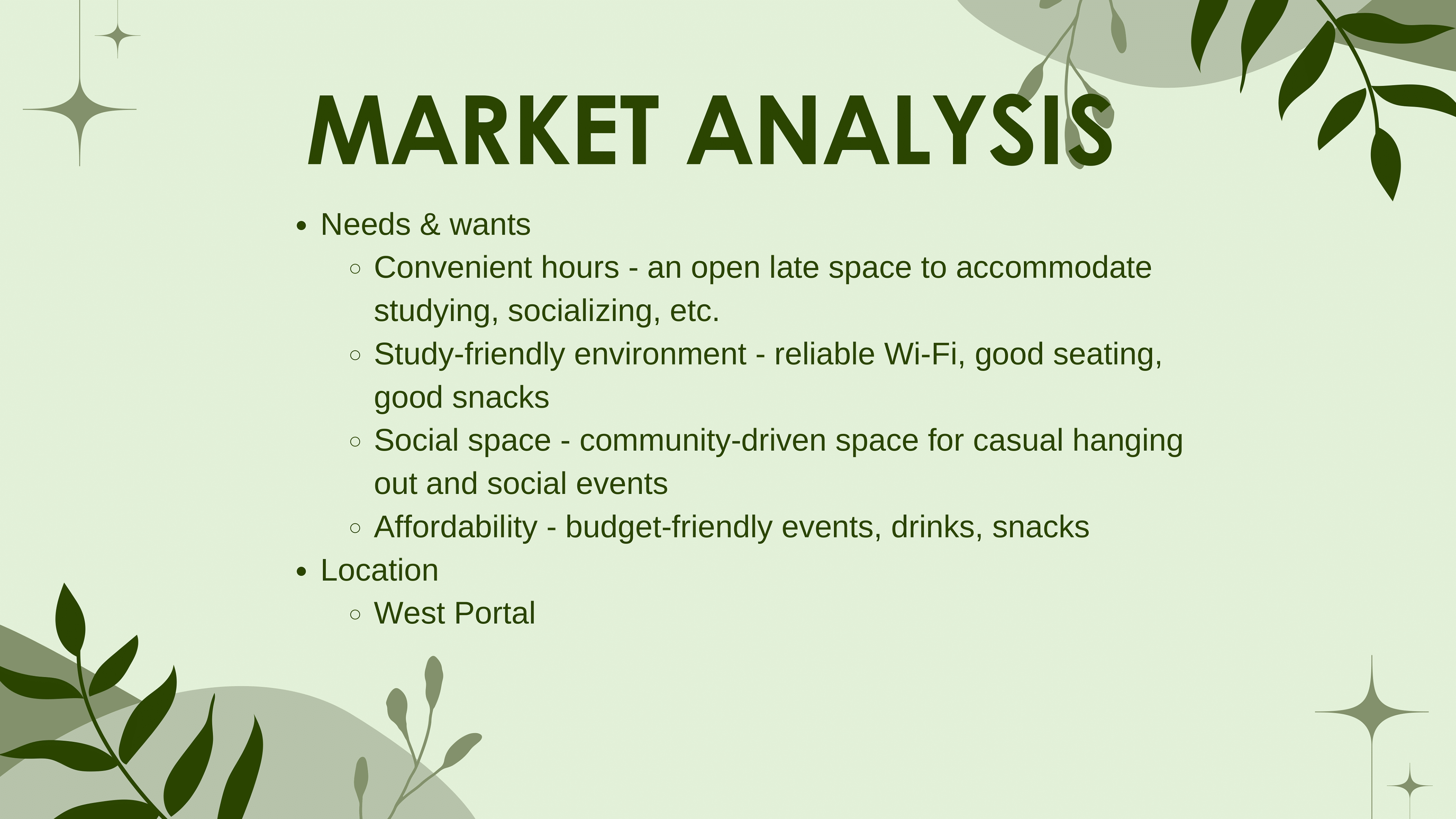 MARKET ANALYSIS

- Needs & wants
  - Convenient hours - an open late space to accommodate studying, socializing, etc.
  - Study-friendly environment - reliable Wi-Fi, good seating, good snacks
  - Social space - community-driven space for casual hanging out and social events
  - Affordability - budget-friendly events, drinks, snacks
- Location
  - West Portal